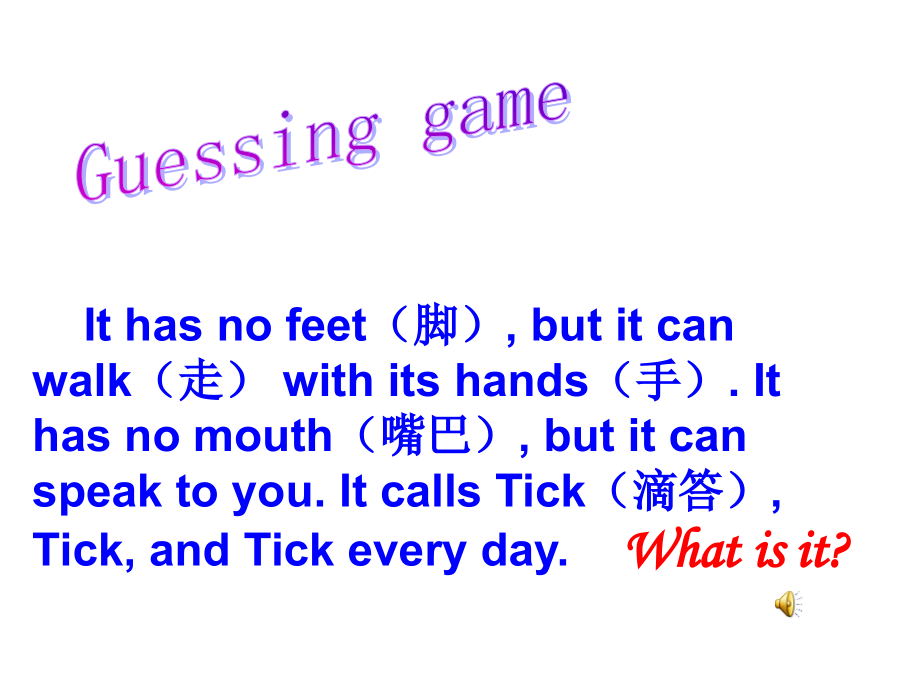 Guessing game

It has no feet（脚）, but it can walk（走） with its hands（手）. It has no mouth（嘴巴）, but it can speak to you. It calls Tick（滴答）, Tick, and Tick every day. What is it?